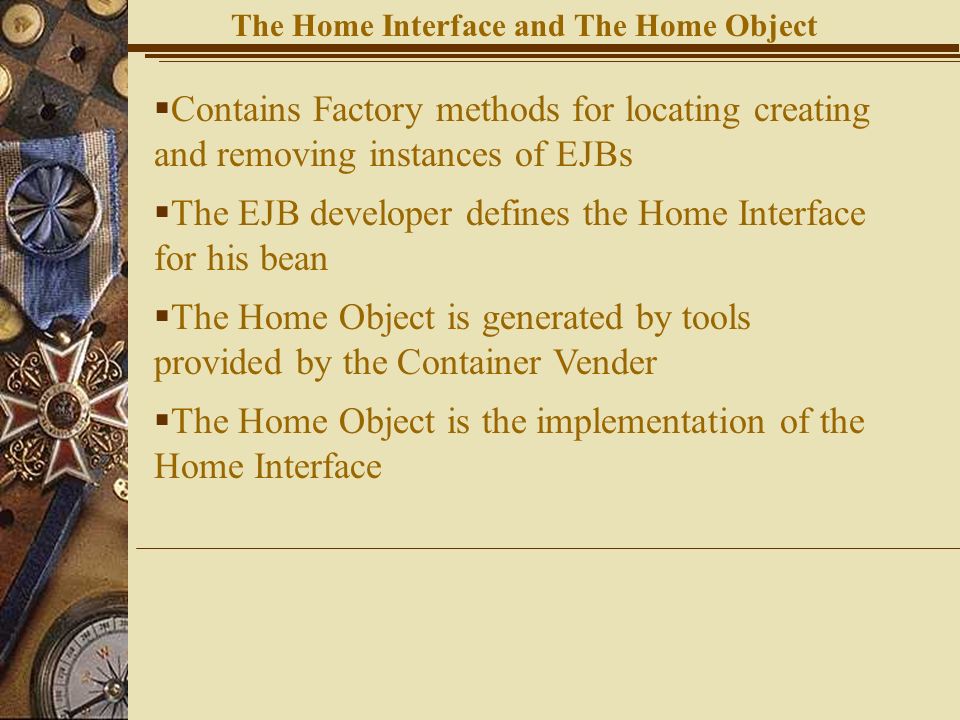 The Home Interface and The Home Object

▪Contains Factory methods for locating creating and removing instances of EJBs

▪The EJB developer defines the Home Interface for his bean

▪The Home Object is generated by tools provided by the Container Vender

▪The Home Object is the implementation of the Home Interface